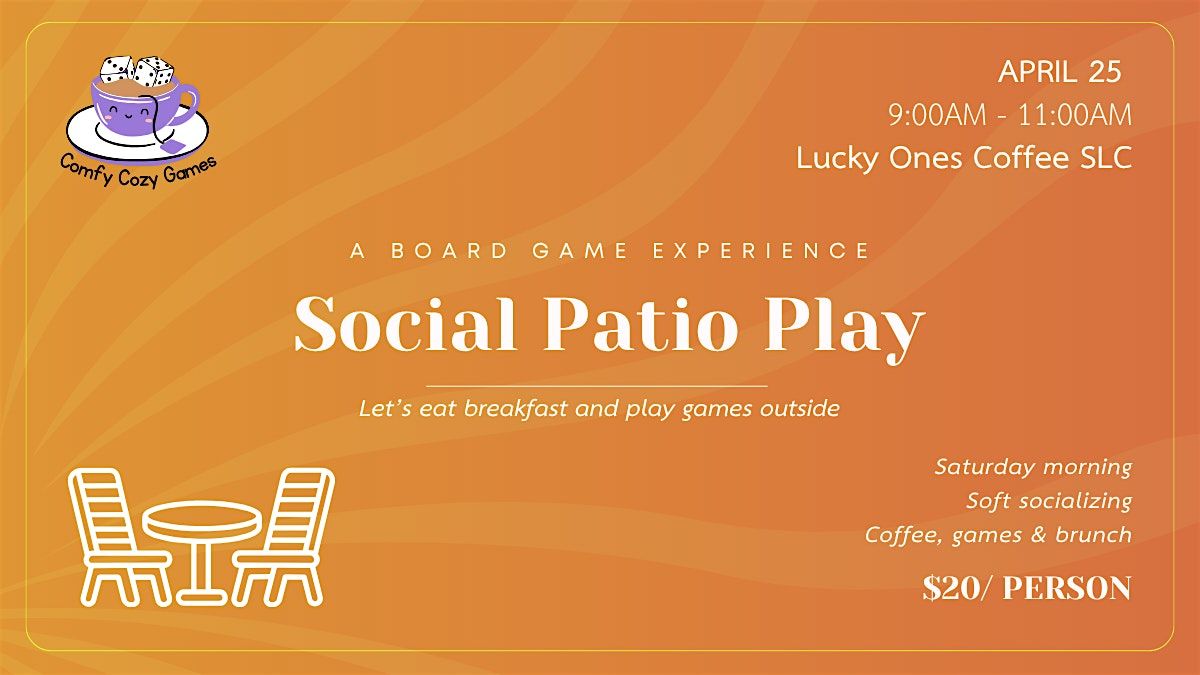 Comfy Cozy Games

APRIL 25
9:00AM - 11:00AM
Lucky Ones Coffee SLC

A BOARD GAME EXPERIENCE

Social Patio Play

Let's eat breakfast and play games outside

Saturday morning
Soft socializing
Coffee, games & brunch

$20/ PERSON